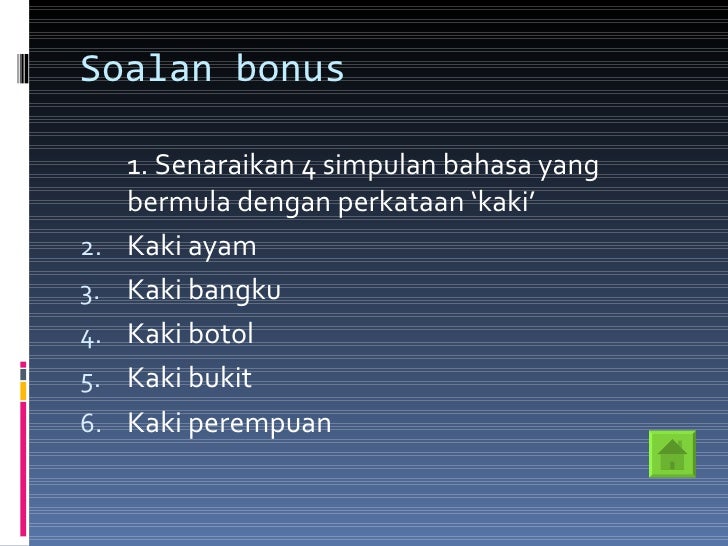 Soalan bonus

1. Senaraikan 4 simpulan bahasa yang bermula dengan perkataan ‘kaki’

2. Kaki ayam
3. Kaki bangku
4. Kaki botol
5. Kaki bukit
6. Kaki perempuan